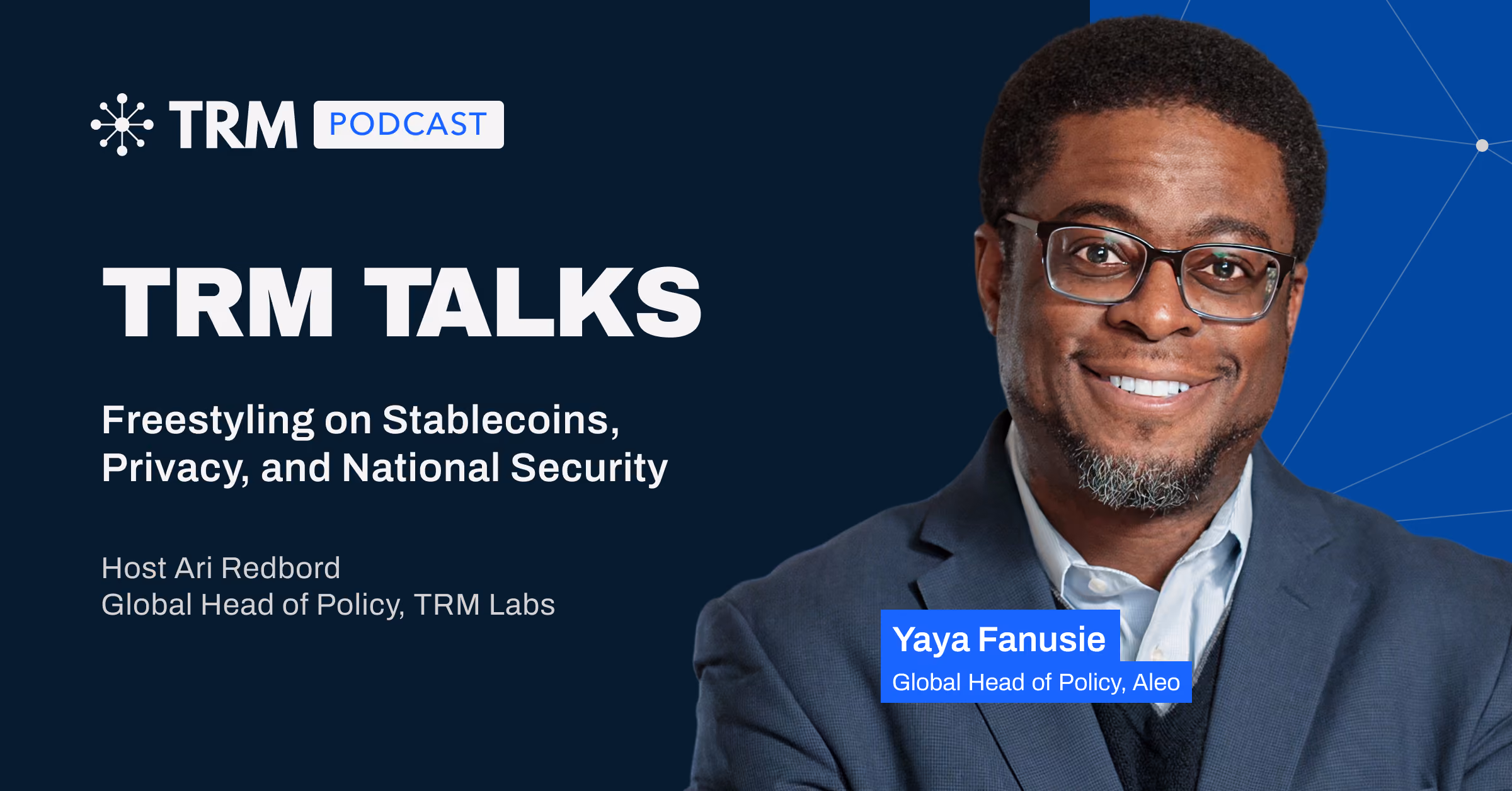 TRM PODCAST

TRM TALKS

Freestyling on Stablecoins, Privacy, and National Security

Host Ari Redbord
Global Head of Policy, TRM Labs

Yaya Fanusie
Global Head of Policy, Aleo